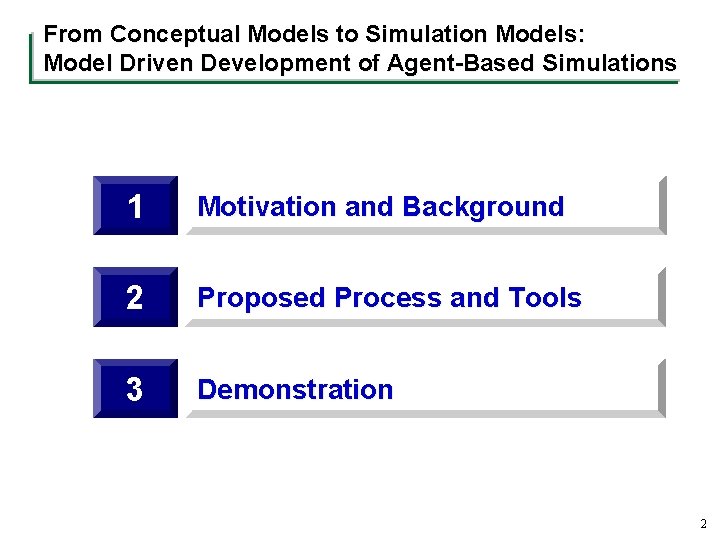 From Conceptual Models to Simulation Models:
Model Driven Development of Agent-Based Simulations

1 Motivation and Background

2 Proposed Process and Tools

3 Demonstration

2